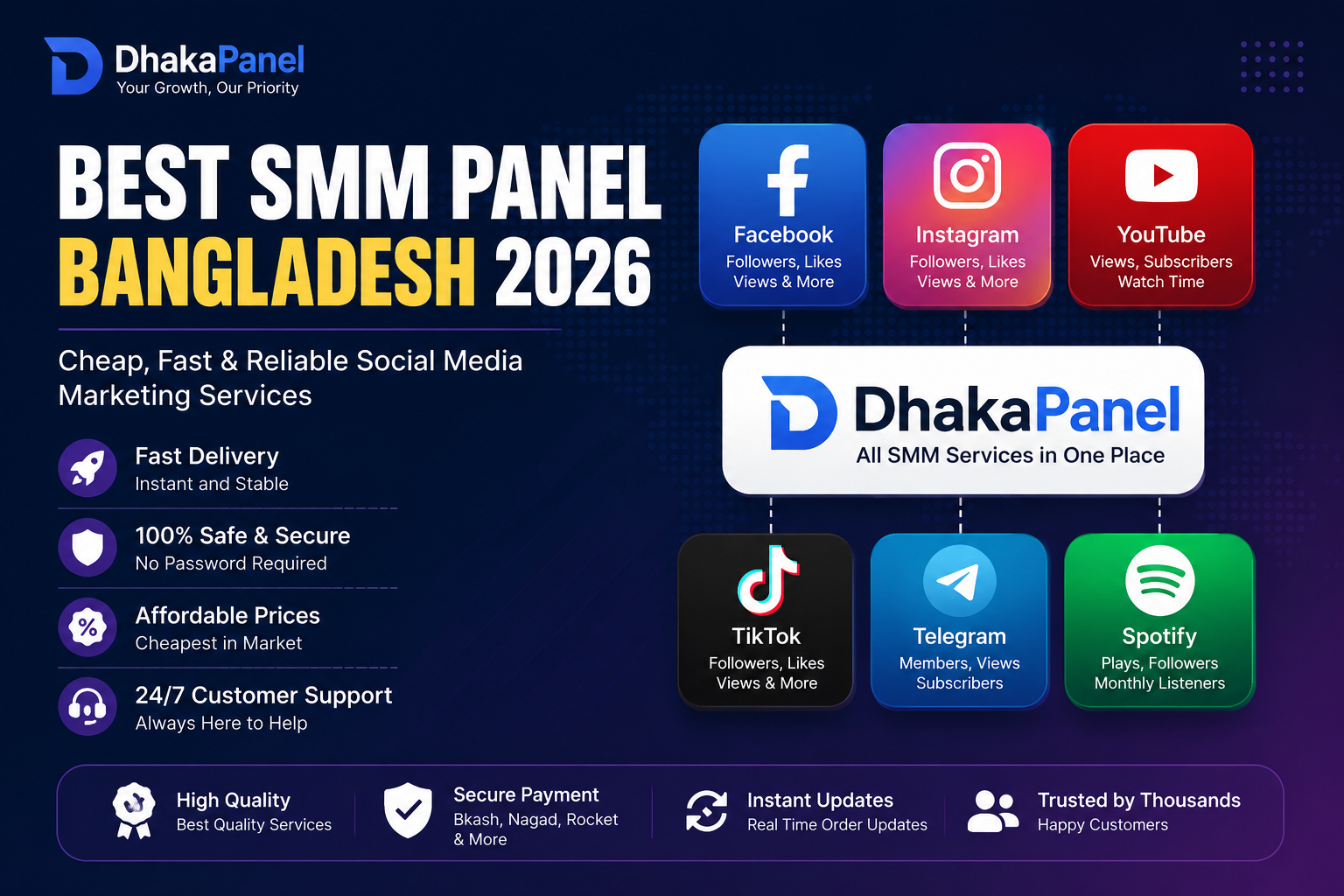 DhakaPanel
Your Growth, Our Priority

BEST SMM PANEL
BANGLADESH 2026

Cheap, Fast & Reliable Social Media Marketing Services

Fast Delivery
Instant and Stable

100% Safe & Secure
No Password Required

Affordable Prices
Cheapest in Market

24/7 Customer Support
Always Here to Help

Facebook
Followers, Likes
Views & More

Instagram
Followers, Likes
Views & More

YouTube
Views, Subscribers
Watch Time

DhakaPanel
All SMM Services in One Place

TikTok
Followers, Likes
Views & More

Telegram
Members, Views
Subscribers

Spotify
Plays, Followers
Monthly Listeners

High Quality
Best Quality Services

Secure Payment
Bkash, Nagad, Rocket
& More

Instant Updates
Real Time Order Updates

Trusted by Thousands
Happy Customers